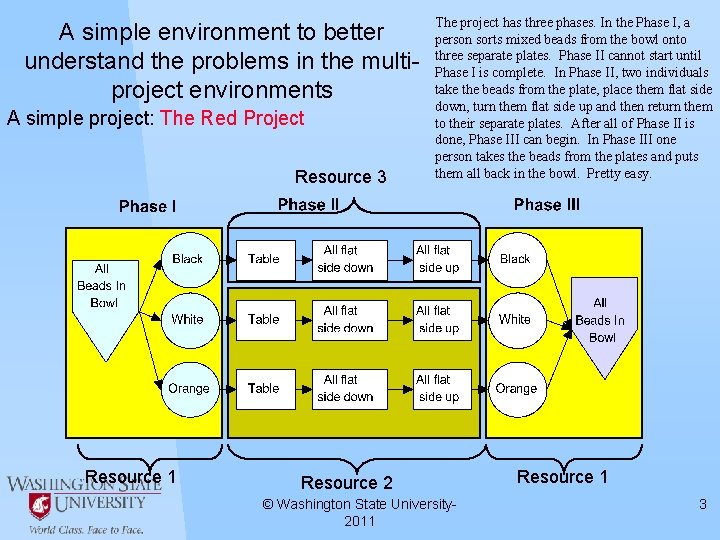 A simple environment to better understand the problems in the multi-project environments

A simple project: The Red Project

The project has three phases. In the Phase I, a person sorts mixed beads from the bowl onto three separate plates. Phase II cannot start until Phase I is complete. In Phase II, two individuals take the beads from the plate, place them flat side down, turn them flat side up and then return them to their separate plates. After all of Phase II is done, Phase III can begin. In Phase III one person takes the beads from the plates and puts them all back in the bowl. Pretty easy.

Resource 3

Phase I

Phase II

Phase III

All Beads In Bowl

Black

White

Orange

Table

All flat side down

All flat side up

Table

All flat side down

All flat side up

Table

All flat side down

All flat side up

Black

White

Orange

All Beads In Bowl

Resource 1

Resource 2

Resource 1

WASHINGTON STATE UNIVERSITY
World Class. Face to Face.

© Washington State University-2011

3